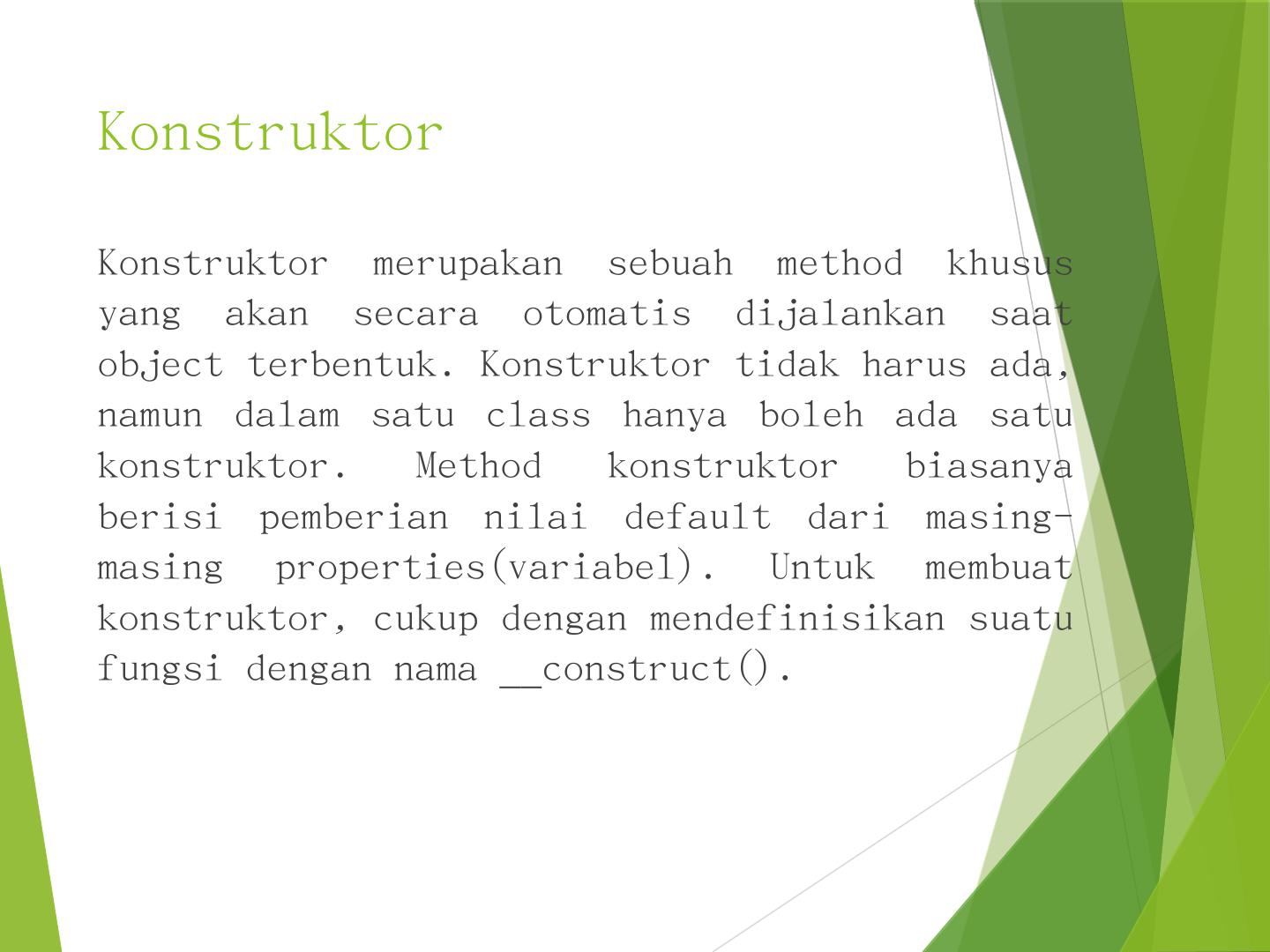 Konstruktor

Konstruktor merupakan sebuah method khusus yang akan secara otomatis dijalankan saat object terbentuk. Konstruktor tidak harus ada, namun dalam satu class hanya boleh ada satu konstruktor. Method konstruktor biasanya berisi pemberian nilai default dari masing-masing properties(variabel). Untuk membuat konstruktor, cukup dengan mendefinisikan suatu fungsi dengan nama __construct().